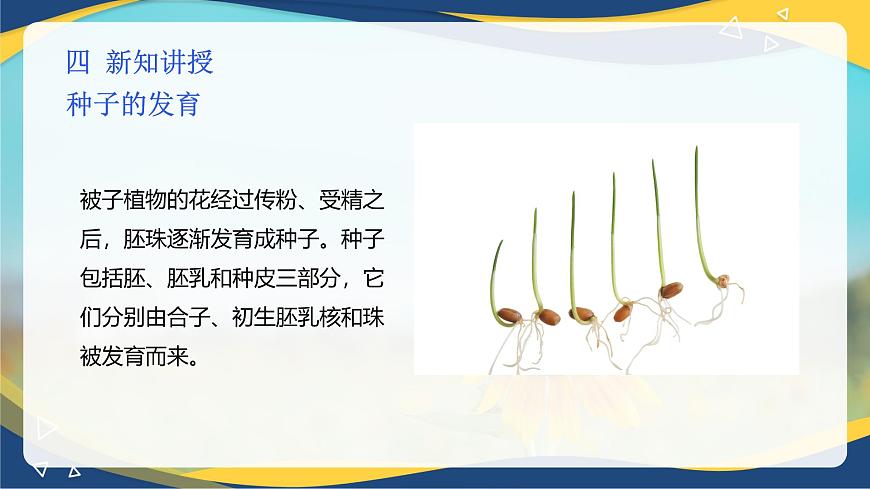 四 新知讲授
种子的发育

被子植物的花经过传粉、受精之后，胚珠逐渐发育成种子。种子包括胚、胚乳和种皮三部分，它们分别由合子、初生胚乳核和珠被发育而来。